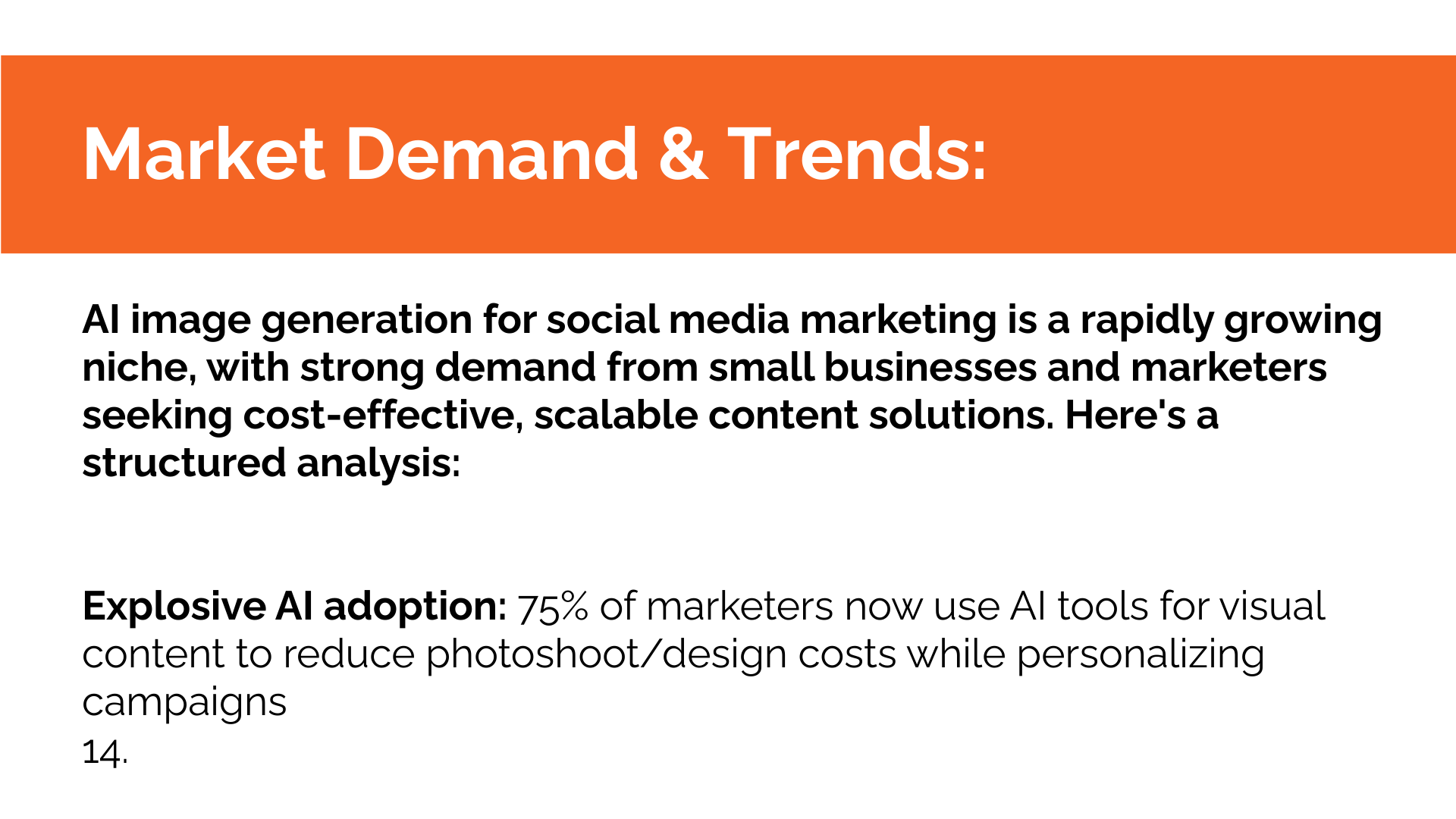 Market Demand & Trends:

AI image generation for social media marketing is a rapidly growing niche, with strong demand from small businesses and marketers seeking cost-effective, scalable content solutions. Here's a structured analysis:

Explosive AI adoption: 75% of marketers now use AI tools for visual content to reduce photoshoot/design costs while personalizing campaigns
14.